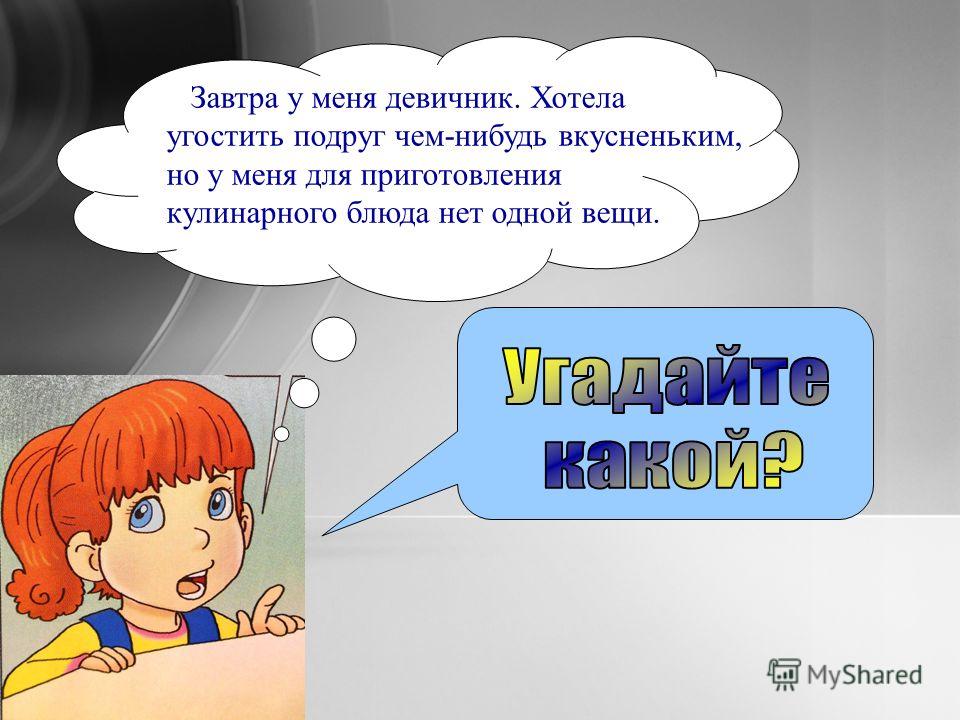 Завтра у меня девичник. Хотела угостить подруг чем-нибудь вкусненьким, но у меня для приготовления кулинарного блюда нет одной вещи.

Угадайте какой?

MyShared